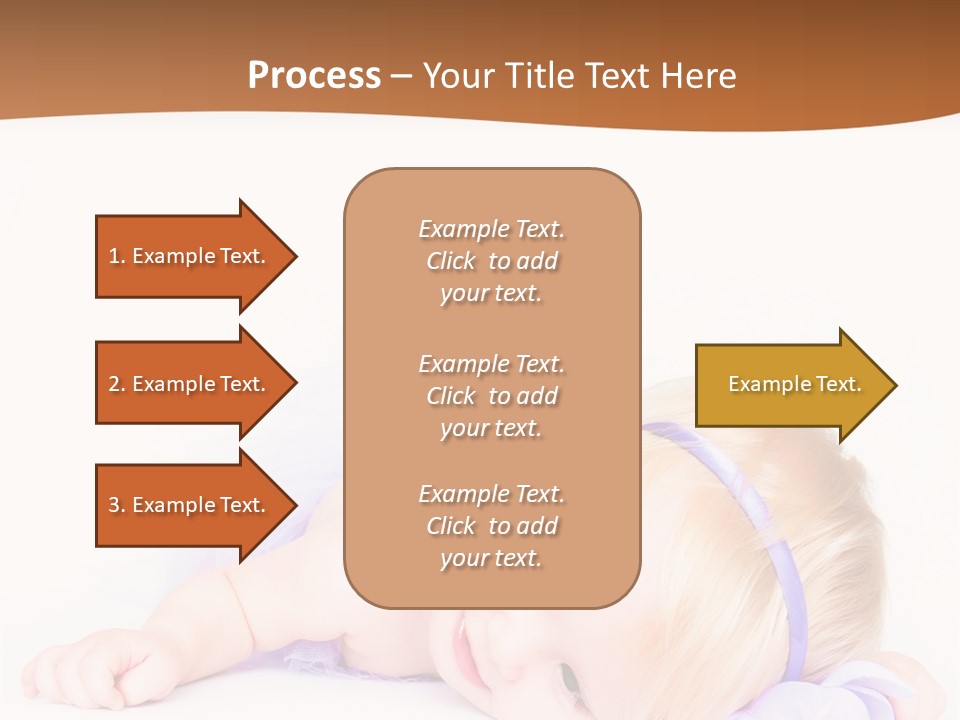 Process – Your Title Text Here

1. Example Text.

2. Example Text.

3. Example Text.

Example Text. Click to add your text.

Example Text. Click to add your text.

Example Text. Click to add your text.

Example Text.